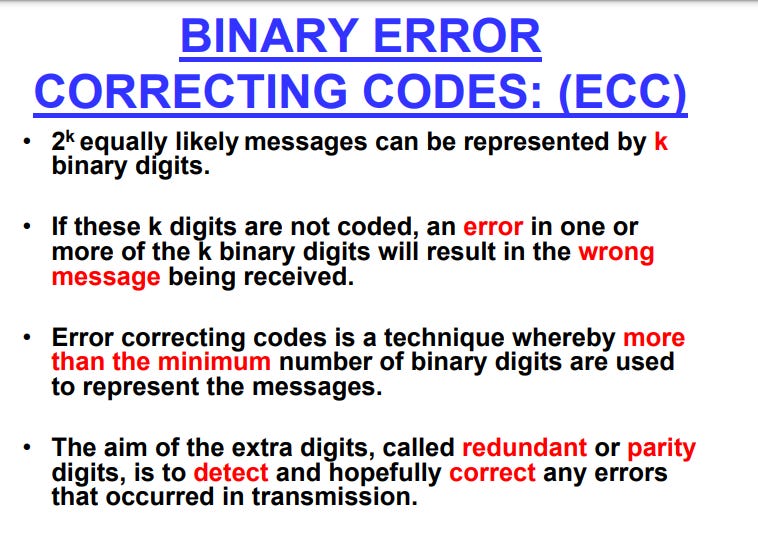 BINARY ERROR CORRECTING CODES: (ECC)

• $2^k$ equally likely messages can be represented by k binary digits.

• If these k digits are not coded, an error in one or more of the k binary digits will result in the wrong message being received.

• Error correcting codes is a technique whereby more than the minimum number of binary digits are used to represent the messages.

• The aim of the extra digits, called redundant or parity digits, is to detect and hopefully correct any errors that occurred in transmission.